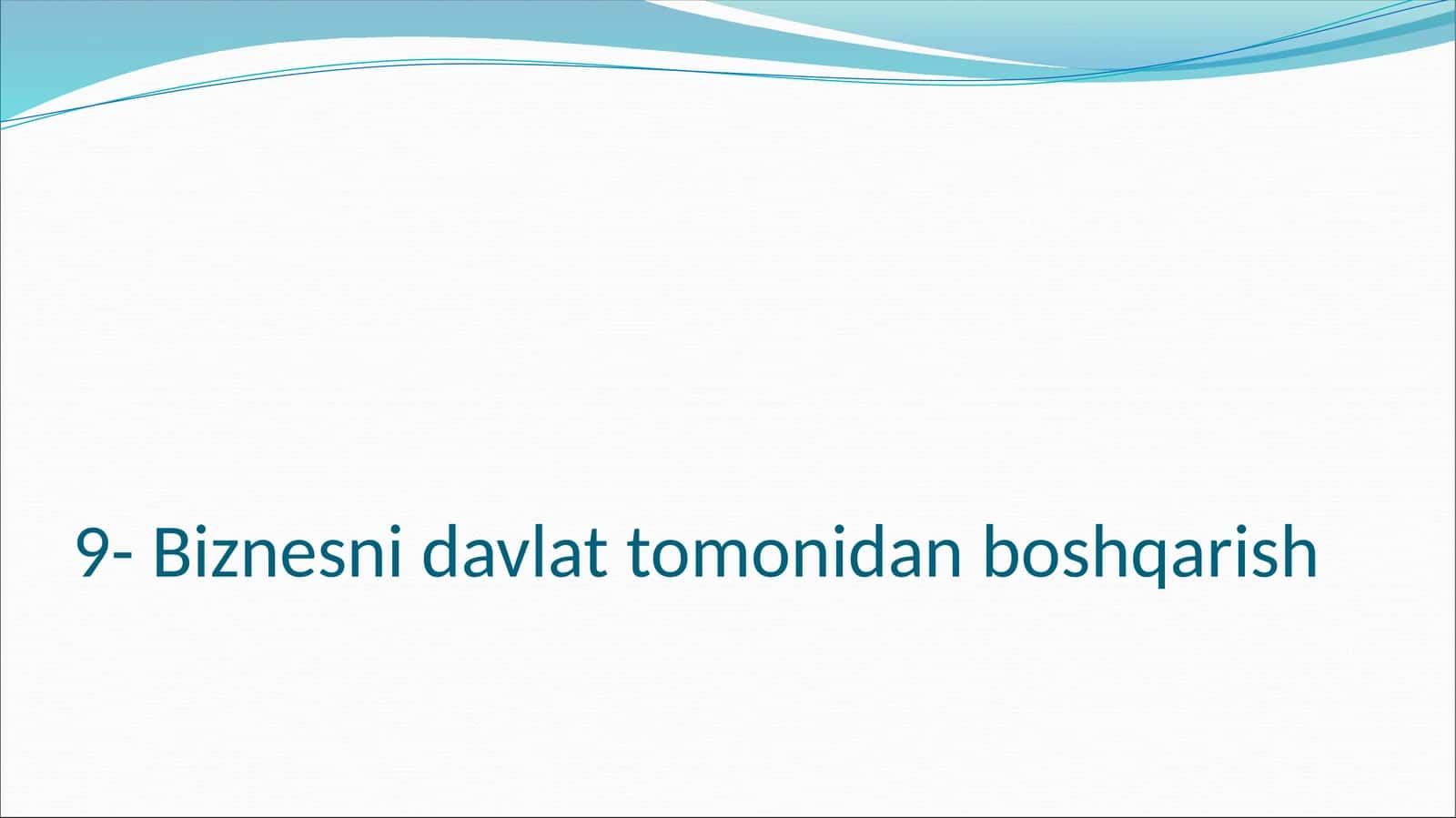 9- Biznesni davlat tomonidan boshqarish